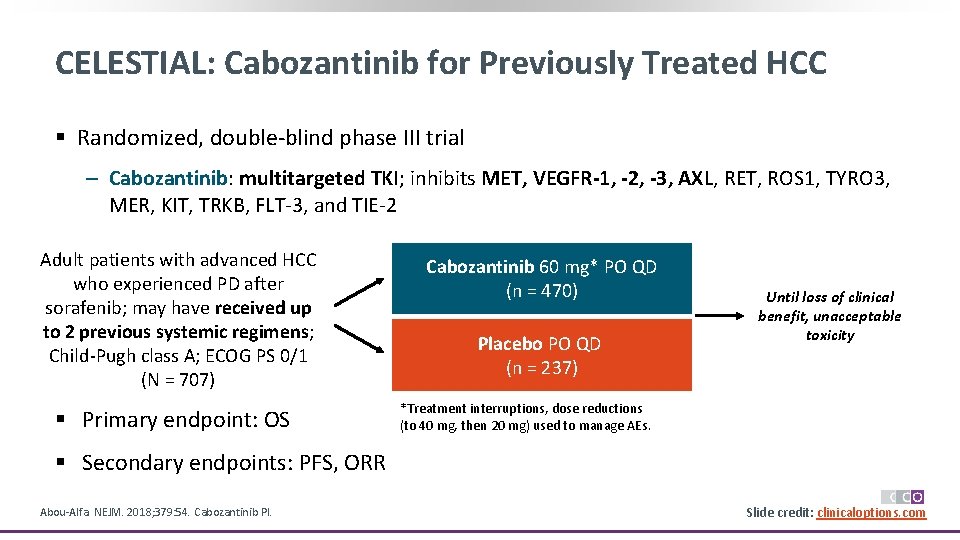 CELESTIAL: Cabozantinib for Previously Treated HCC

▪ Randomized, double-blind phase III trial

– Cabozantinib: multitargeted TKI; inhibits MET, VEGFR-1, -2, -3, AXL, RET, ROS1, TYRO3, MER, KIT, TRKB, FLT-3, and TIE-2

Adult patients with advanced HCC who experienced PD after sorafenib; may have received up to 2 previous systemic regimens; Child-Pugh class A; ECOG PS 0/1 (N = 707)

Cabozantinib 60 mg* PO QD (n = 470)

Placebo PO QD (n = 237)

Until loss of clinical benefit, unacceptable toxicity

*Treatment interruptions, dose reductions (to 40 mg, then 20 mg) used to manage AEs.

▪ Primary endpoint: OS

▪ Secondary endpoints: PFS, ORR

Abou-Alfa NEJM. 2018;379:54. Cabozantinib PI.

CCO

Slide credit: clinicaloptions.com